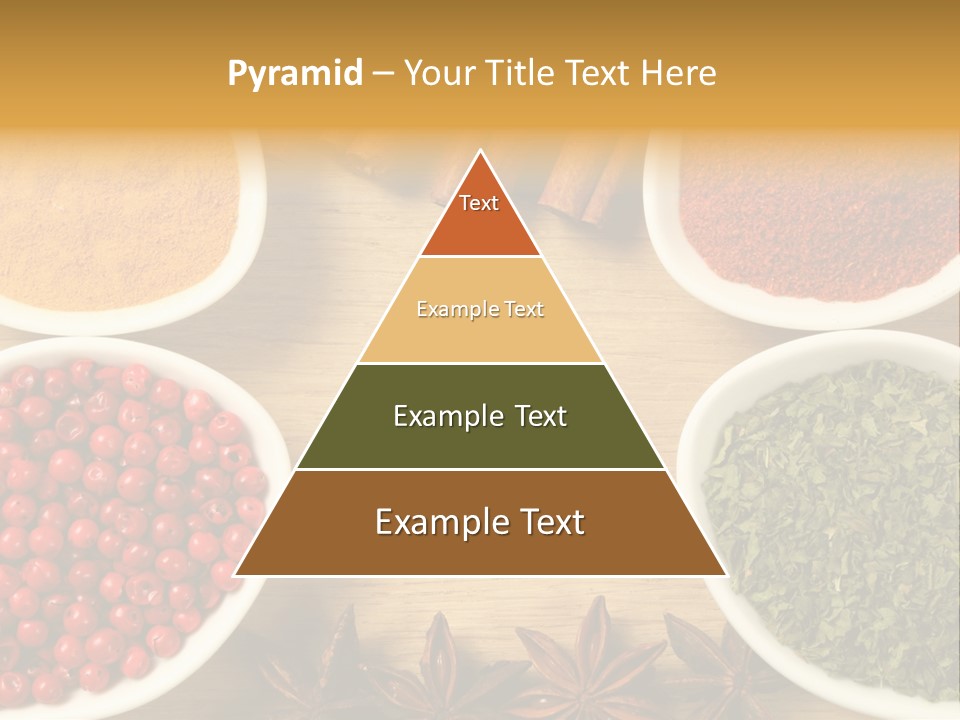 Pyramid – Your Title Text Here

Text

Example Text

Example Text

Example Text